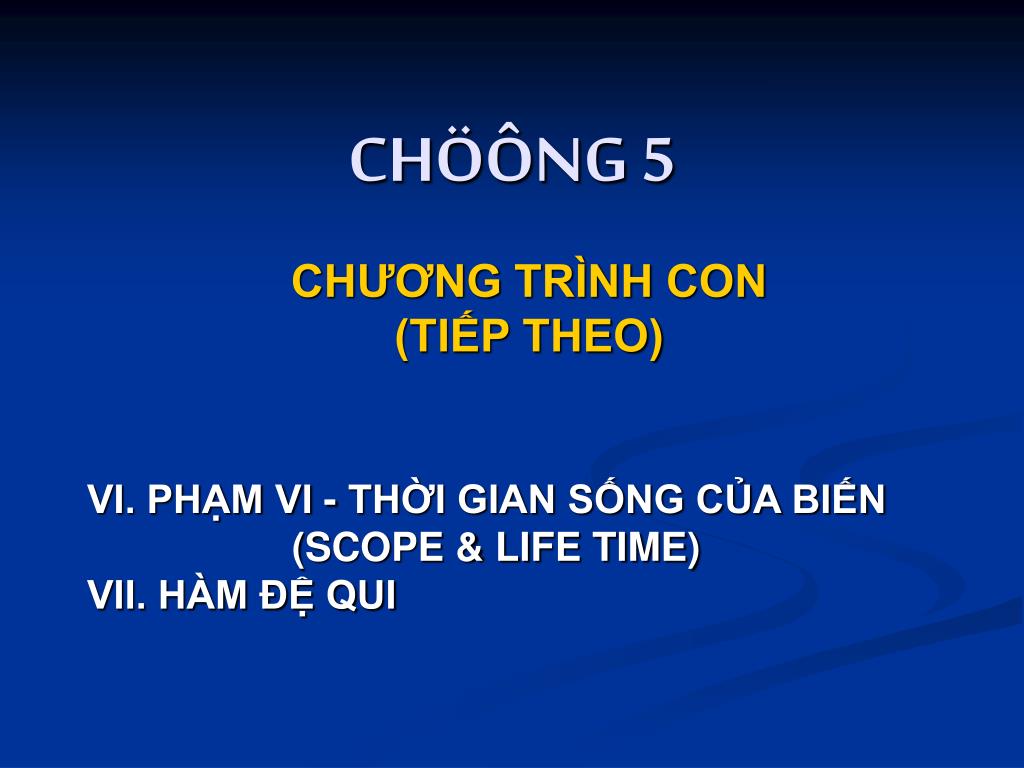 CHÖÔNG 5

CHƯƠNG TRÌNH CON
(TIẾP THEO)

VI. PHẠM VI - THỜI GIAN SỐNG CỦA BIẾN
(SCOPE & LIFE TIME)
VII. HÀM ĐỆ QUI